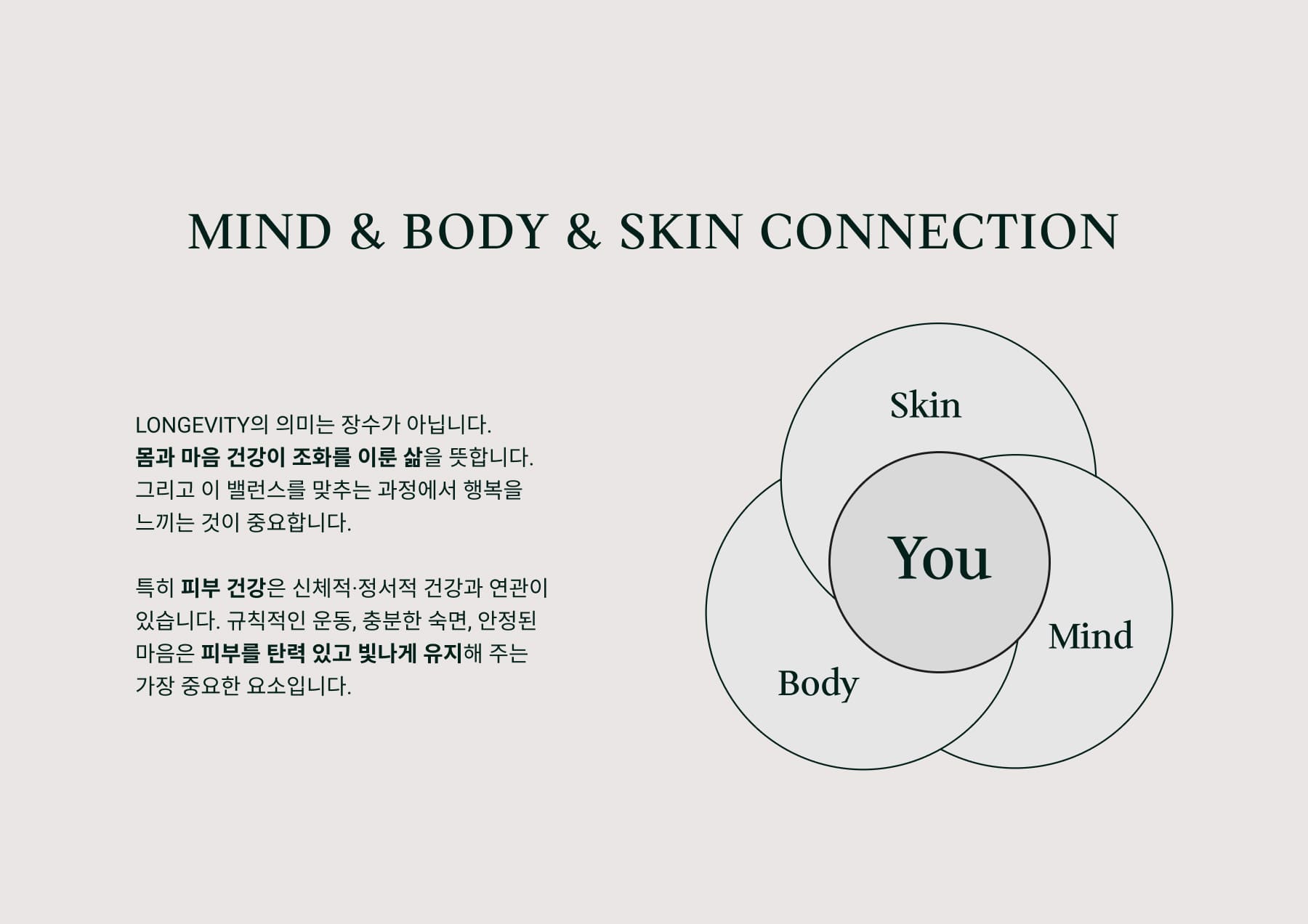 MIND & BODY & SKIN CONNECTION

LONGEVITY의 의미는 장수가 아닙니다.
몸과 마음 건강이 조화를 이룬 삶을 뜻합니다.
그리고 이 밸런스를 맞추는 과정에서 행복을 느끼는 것이 중요합니다.

특히 피부 건강은 신체적·정서적 건강과 연관이 있습니다. 규칙적인 운동, 충분한 숙면, 안정된 마음은 피부를 탄력 있고 빛나게 유지해 주는 가장 중요한 요소입니다.

Skin

You

Mind

Body